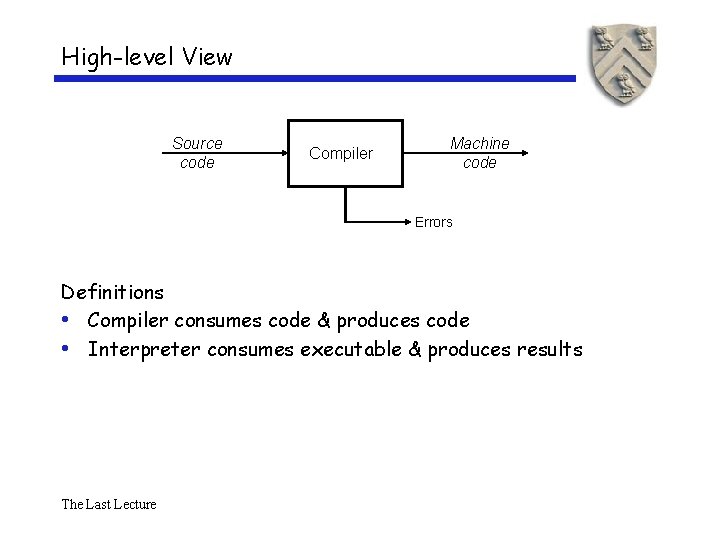 High-level View

Source code

Compiler

Machine code

Errors

Definitions
• Compiler consumes code & produces code
• Interpreter consumes executable & produces results

The Last Lecture